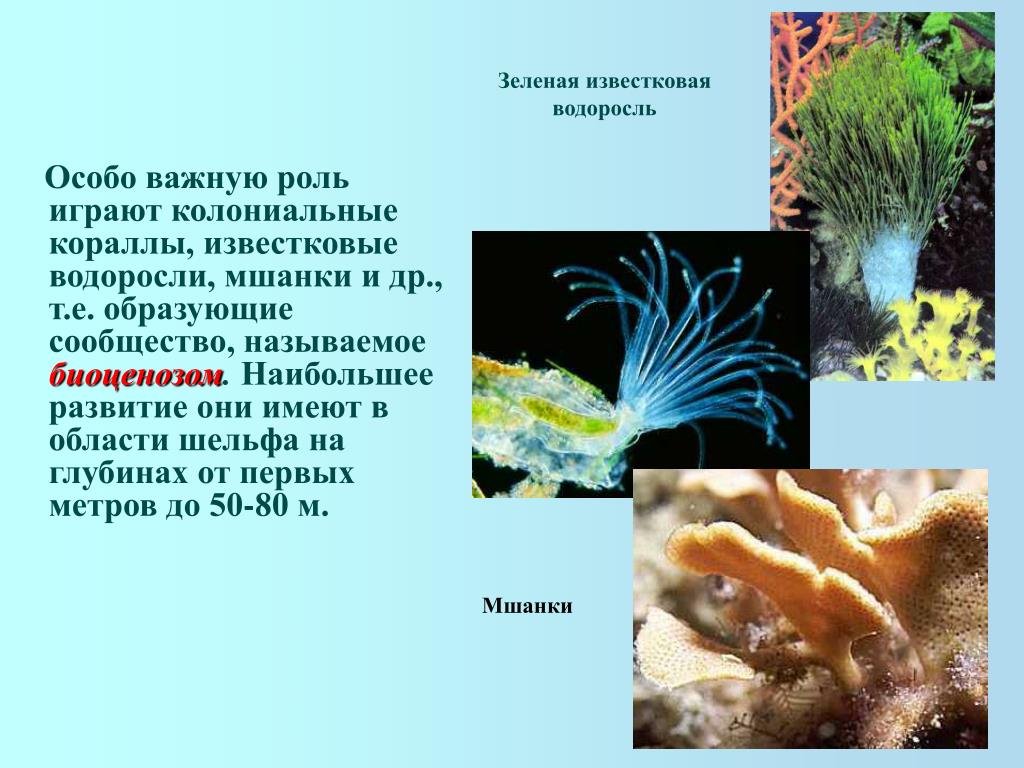 Зеленая известковая водоросль

Особо важную роль играют колониальные кораллы, известковые водоросли, мшанки и др., т.е. образующие сообщество, называемое биоценозом. Наибольшее развитие они имеют в области шельфа на глубинах от первых метров до 50-80 м.

Мшанки